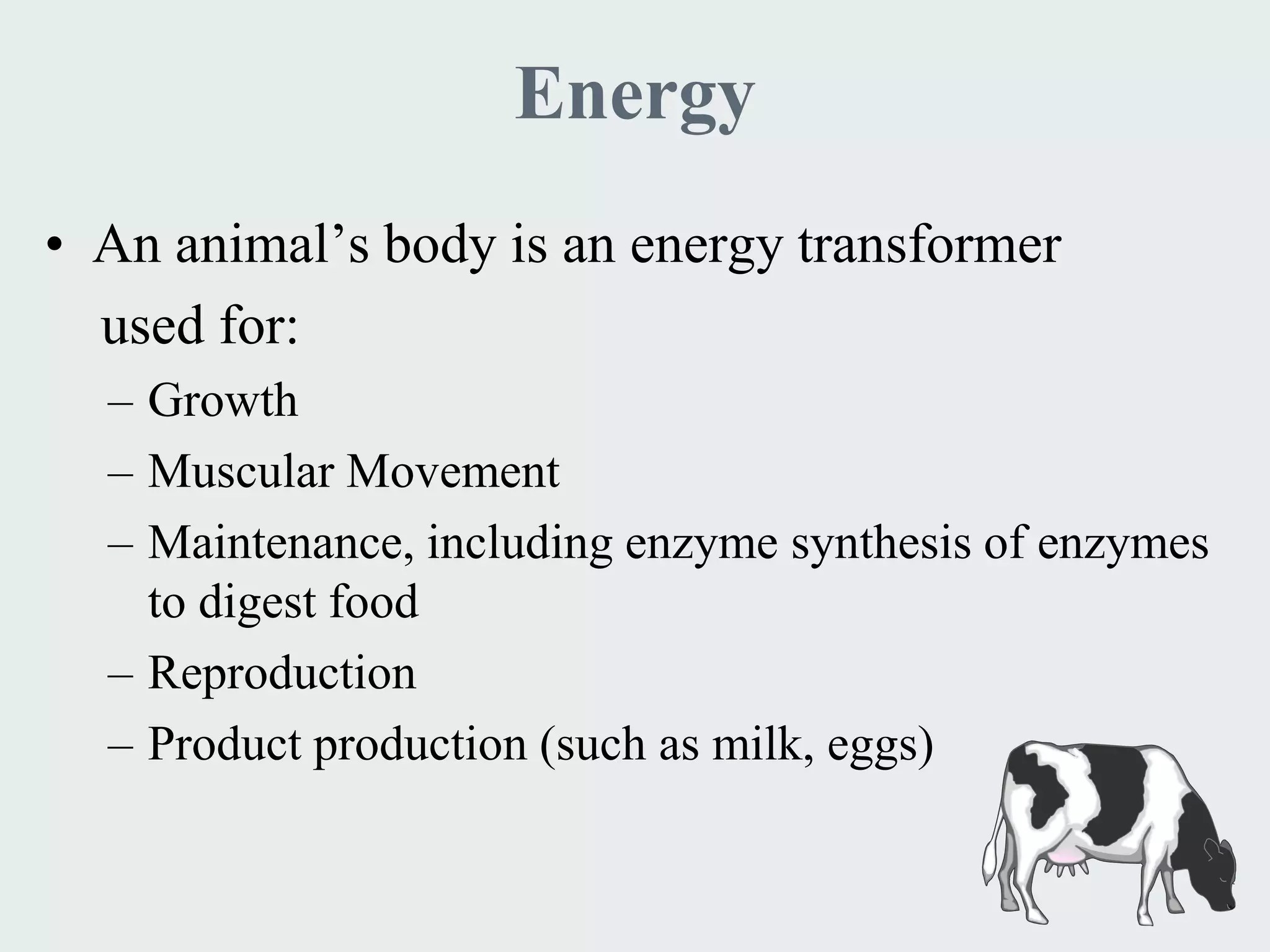 Energy

• An animal’s body is an energy transformer used for:

– Growth
– Muscular Movement
– Maintenance, including enzyme synthesis of enzymes to digest food
– Reproduction
– Product production (such as milk, eggs)